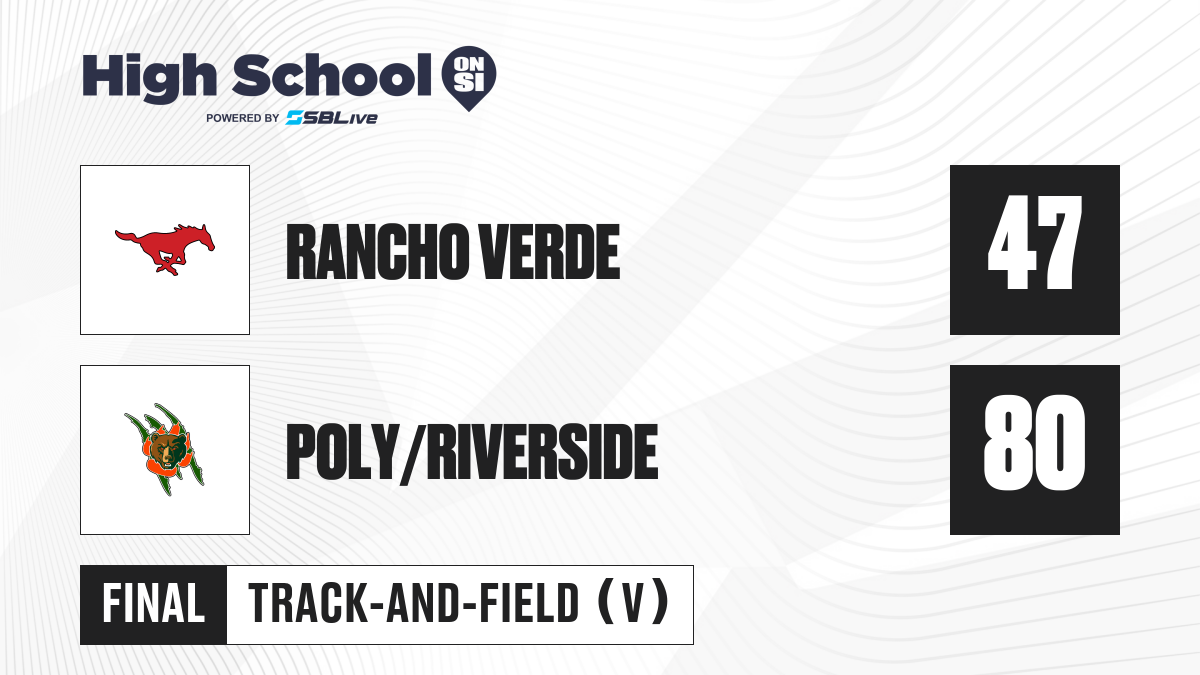 High School ON SI
POWERED BY SBLive

RANCHO VERDE
47

POLY/RIVERSIDE
80

FINAL
TRACK-AND-FIELD (V)